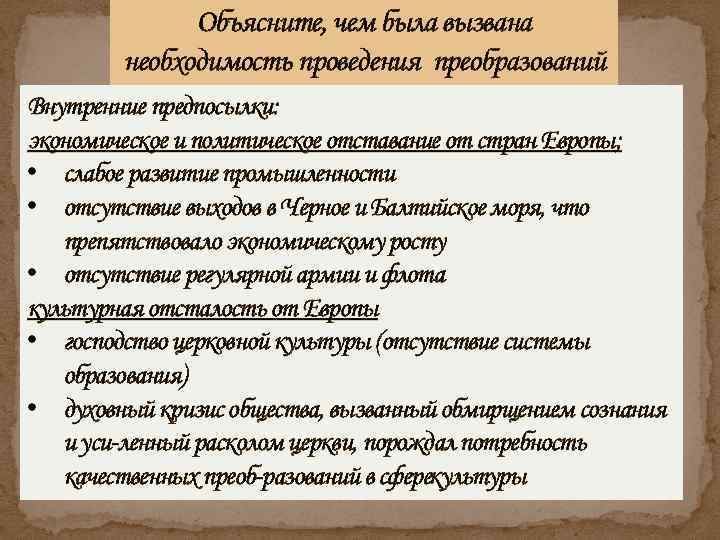 Объясните, чем была вызвана необходимость проведения преобразований

Внутренние предпосылки:
экономическое и политическое отставание от стран Европы;
• слабое развитие промышленности
• отсутствие выходов в Черное и Балтийское моря, что препятствовало экономическому росту
• отсутствие регулярной армии и флота
культурная отсталость от Европы
• господство церковной культуры (отсутствие системы образования)
• духовный кризис общества, вызванный обмирщением сознания и уси-ленный расколом церкви, порождал потребность качественных преоб-разований в сферекультуры